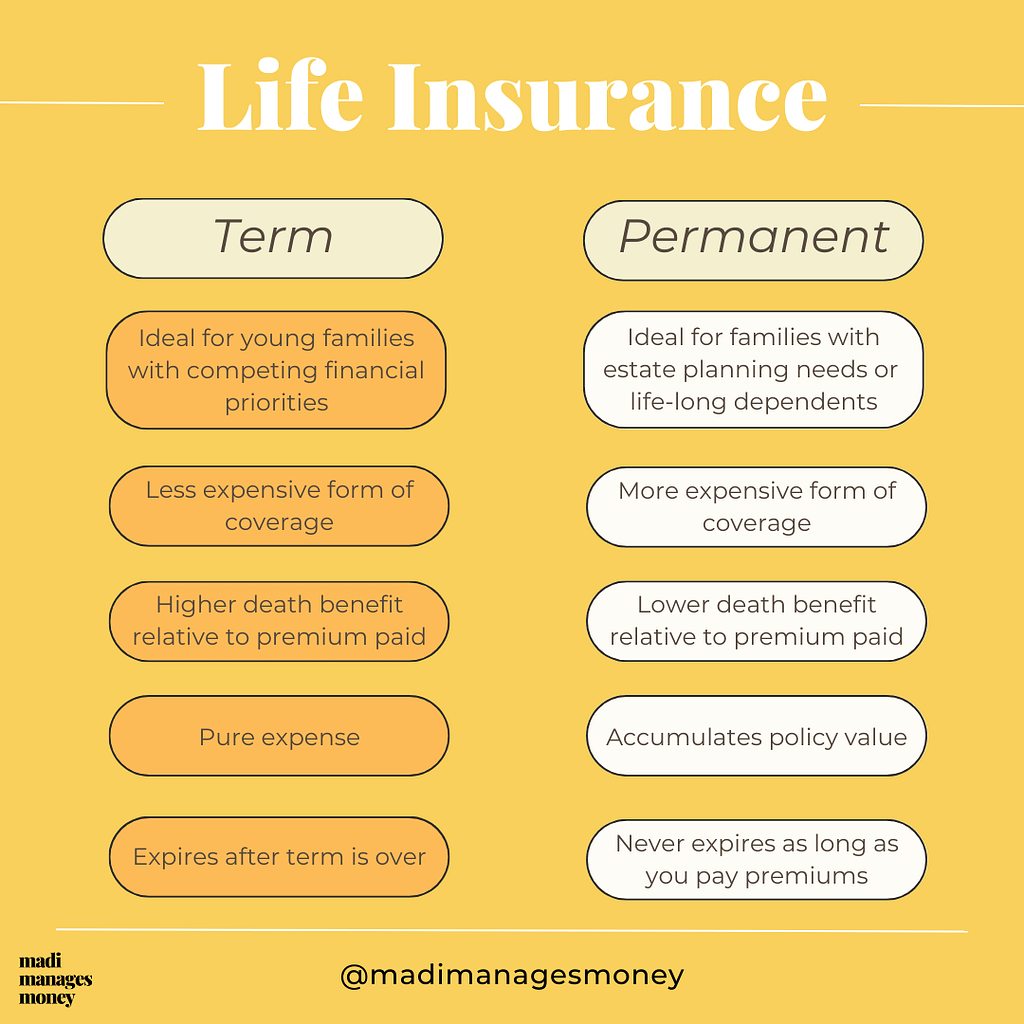 Life Insurance

Term

Ideal for young families with competing financial priorities

Less expensive form of coverage

Higher death benefit relative to premium paid

Pure expense

Expires after term is over

Permanent

Ideal for families with estate planning needs or life-long dependents

More expensive form of coverage

Lower death benefit relative to premium paid

Accumulates policy value

Never expires as long as you pay premiums

madi manages money

@madimanagesmoney